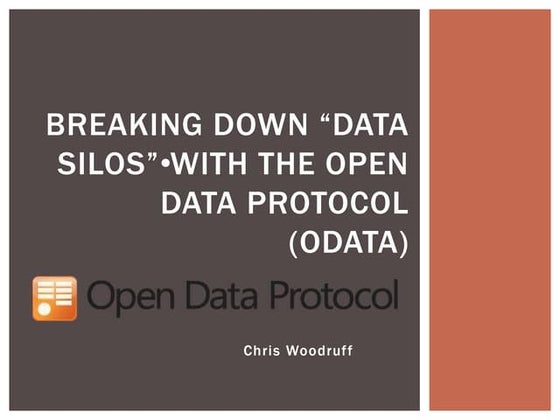 BREAKING DOWN “DATA SILOS”•WITH THE OPEN DATA PROTOCOL (ODATA)

Open Data Protocol

Chris Woodruff